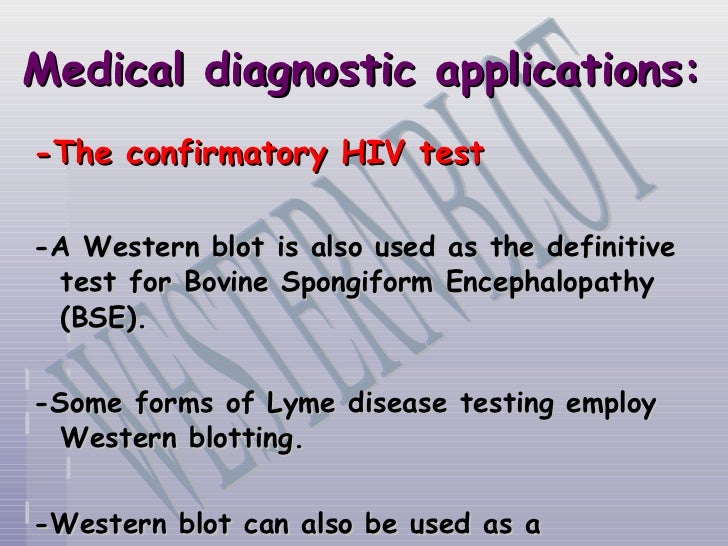 Medical diagnostic applications:

-The confirmatory HIV test

-A Western blot is also used as the definitive test for Bovine Spongiform Encephalopathy (BSE).

-Some forms of Lyme disease testing employ Western blotting.

-Western blot can also be used as a

WESTERN BLOT